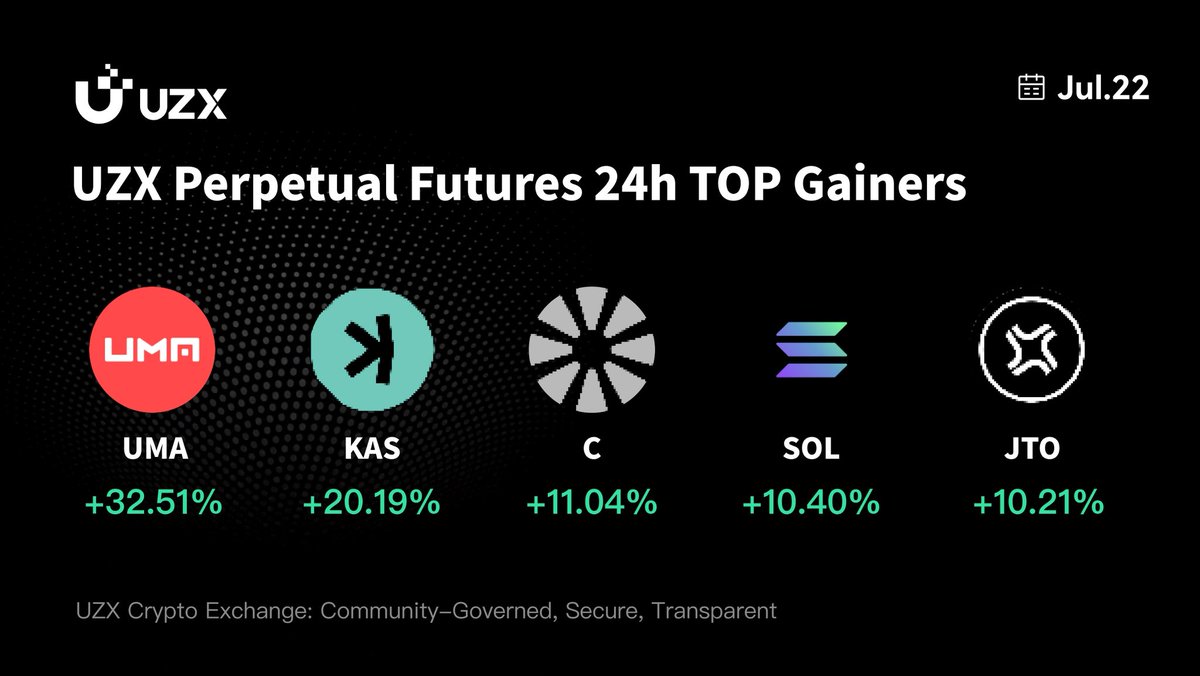 UZX

Jul.22

UZX Perpetual Futures 24h TOP Gainers

UMA

UMA
+32.51%

KAS
+20.19%

C
+11.04%

SOL
+10.40%

JTO
+10.21%

UZX Crypto Exchange: Community-Governed, Secure, Transparent